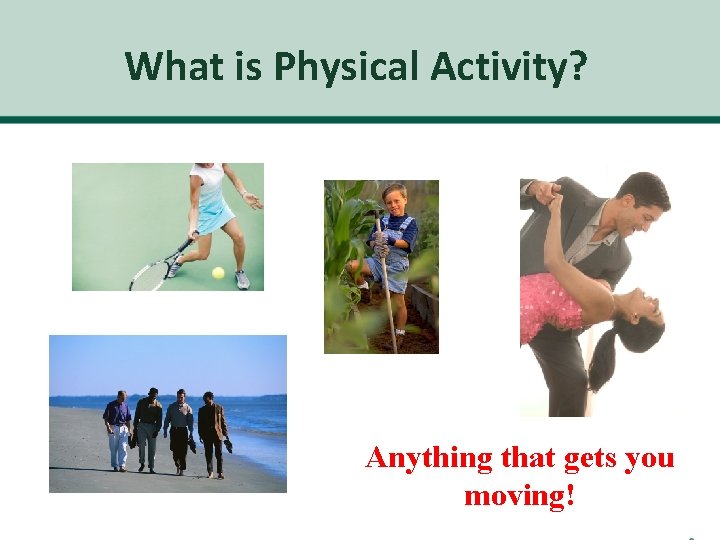 What is Physical Activity?

Anything that gets you moving!